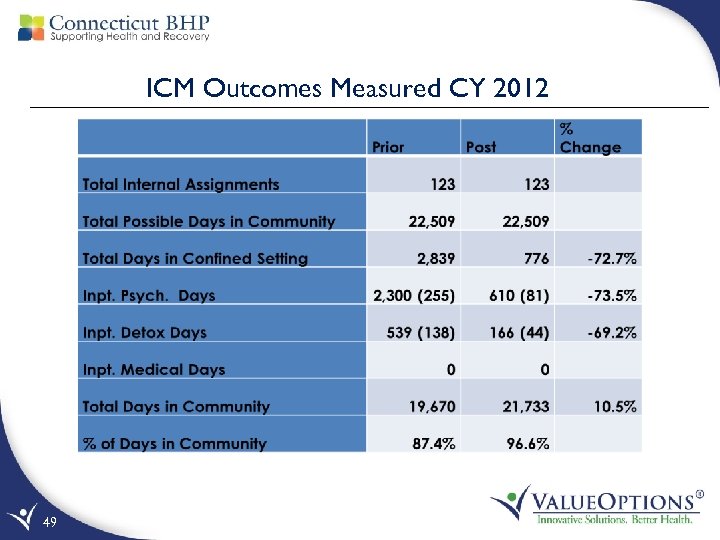 Connecticut BHP
Supporting Health and Recovery

ICM Outcomes Measured CY 2012

| | Prior | Post | % Change |
|---|---|---|---|
| Total Internal Assignments | 123 | 123 | |
| Total Possible Days in Community | 22,509 | 22,509 | |
| Total Days in Confined Setting | 2,839 | 776 | -72.7% |
| Inpt. Psych. Days | 2,300 (255) | 610 (81) | -73.5% |
| Inpt. Detox Days | 539 (138) | 166 (44) | -69.2% |
| Inpt. Medical Days | 0 | 0 | |
| Total Days in Community | 19,670 | 21,733 | 10.5% |
| % of Days in Community | 87.4% | 96.6% | |

49

VALUEOPTIONS®
Innovative Solutions. Better Health.